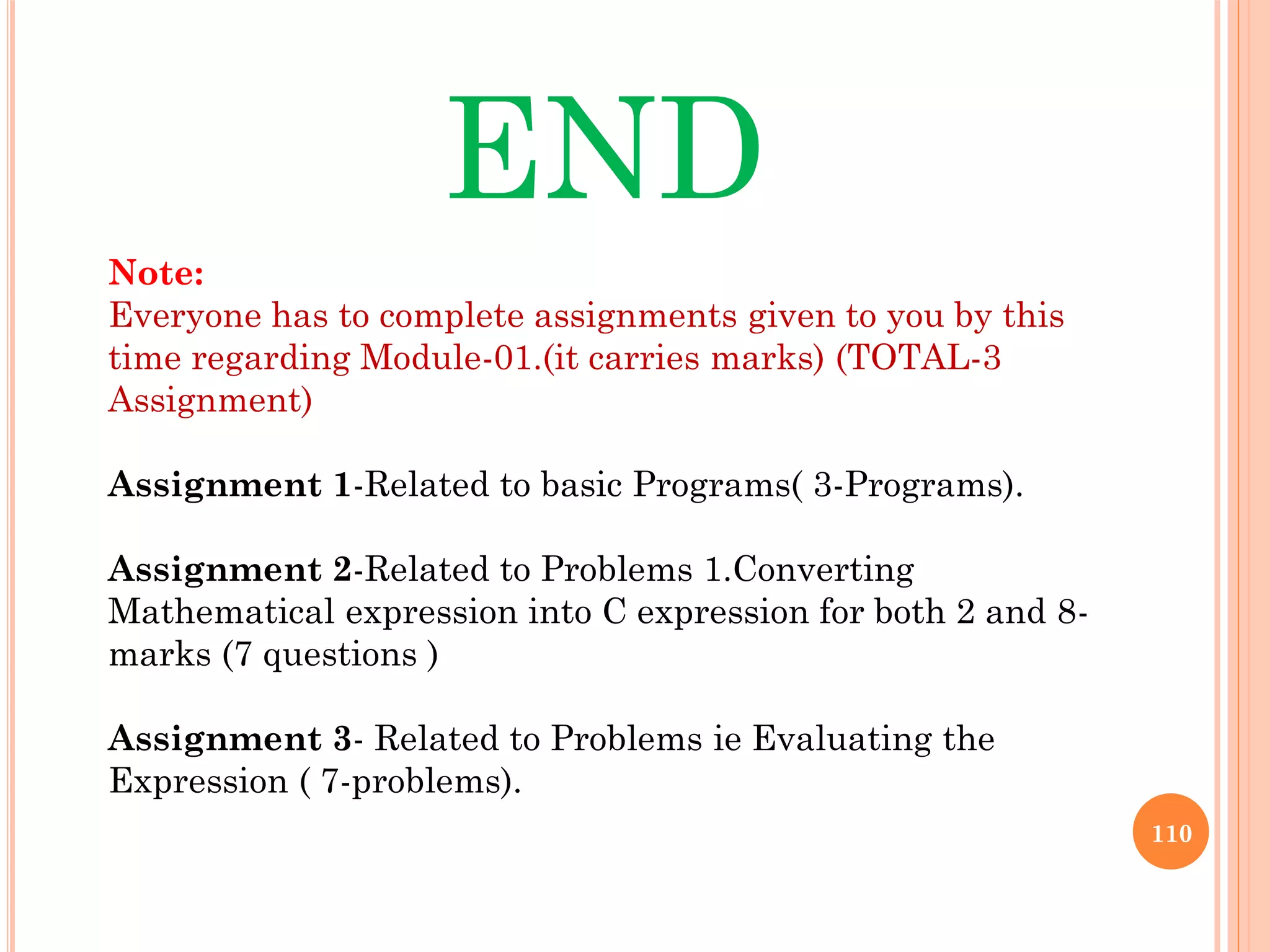 END

Note:
Everyone has to complete assignments given to you by this time regarding Module-01.(it carries marks) (TOTAL-3 Assignment)

Assignment 1-Related to basic Programs( 3-Programs).

Assignment 2-Related to Problems 1.Converting Mathematical expression into C expression for both 2 and 8-marks (7 questions )

Assignment 3- Related to Problems ie Evaluating the Expression ( 7-problems).

110